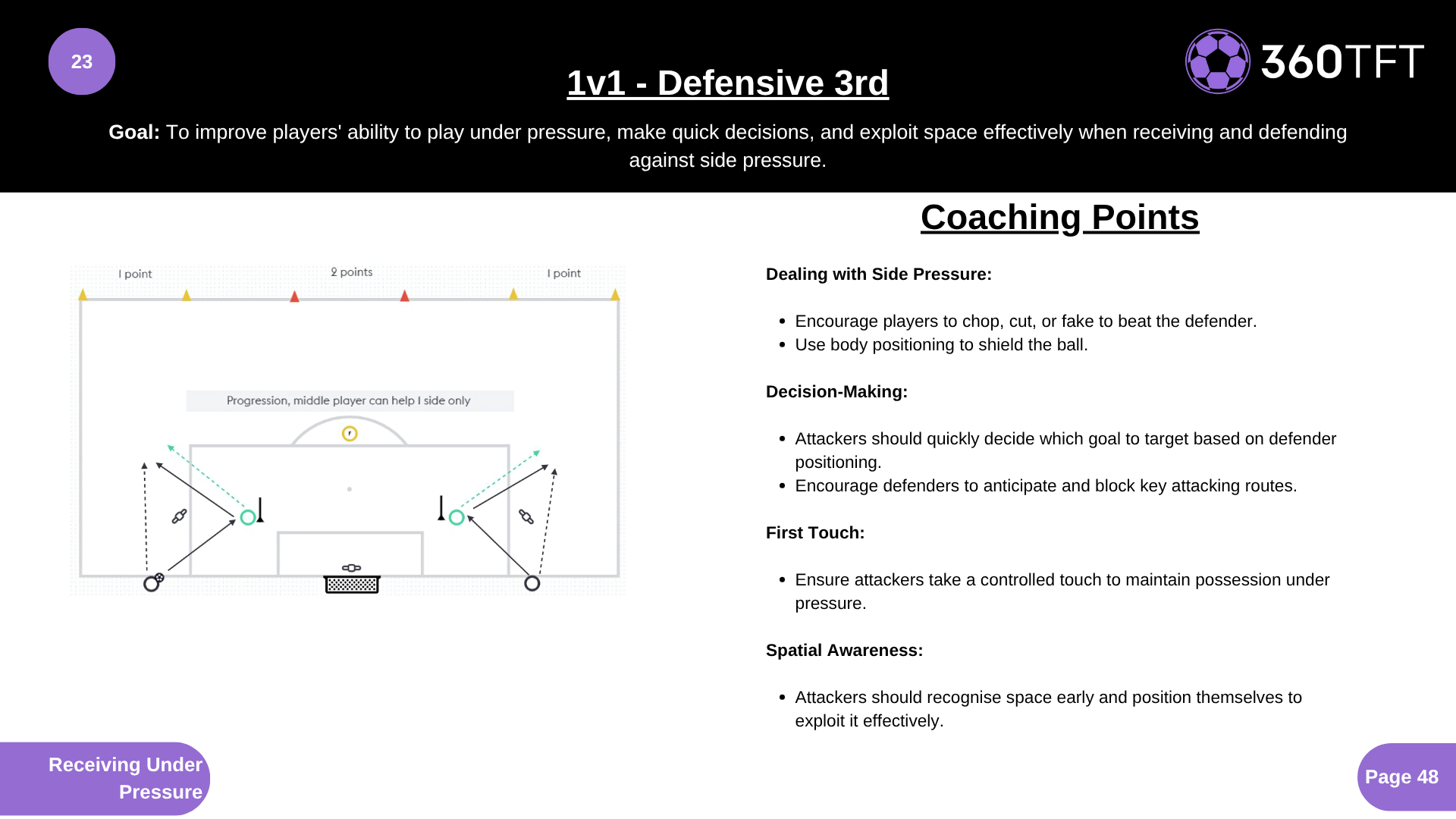 23

1v1 - Defensive 3rd

360TFT

Goal: To improve players' ability to play under pressure, make quick decisions, and exploit space effectively when receiving and defending against side pressure.

1 point

2 points

1 point

Progression, middle player can help 1 side only

F

Coaching Points

Dealing with Side Pressure:

- Encourage players to chop, cut, or fake to beat the defender.
- Use body positioning to shield the ball.

Decision-Making:

- Attackers should quickly decide which goal to target based on defender positioning.
- Encourage defenders to anticipate and block key attacking routes.

First Touch:

- Ensure attackers take a controlled touch to maintain possession under pressure.

Spatial Awareness:

- Attackers should recognise space early and position themselves to exploit it effectively.

Receiving Under Pressure

Page 48